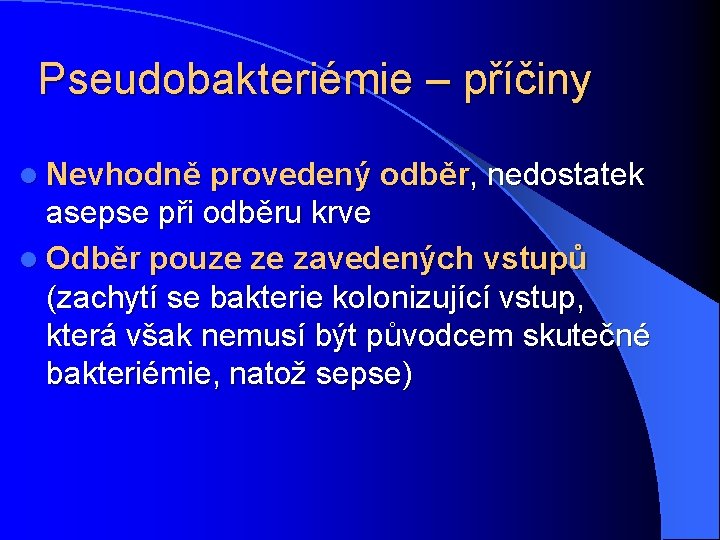 Pseudobakteriémie – příčiny

Nevhodně provedený odběr, nedostatek asepse při odběru krve

Odběr pouze ze zavedených vstupů (zachytí se bakterie kolonizující vstup, která však nemusí být původcem skutečné bakteriémie, natož sepse)